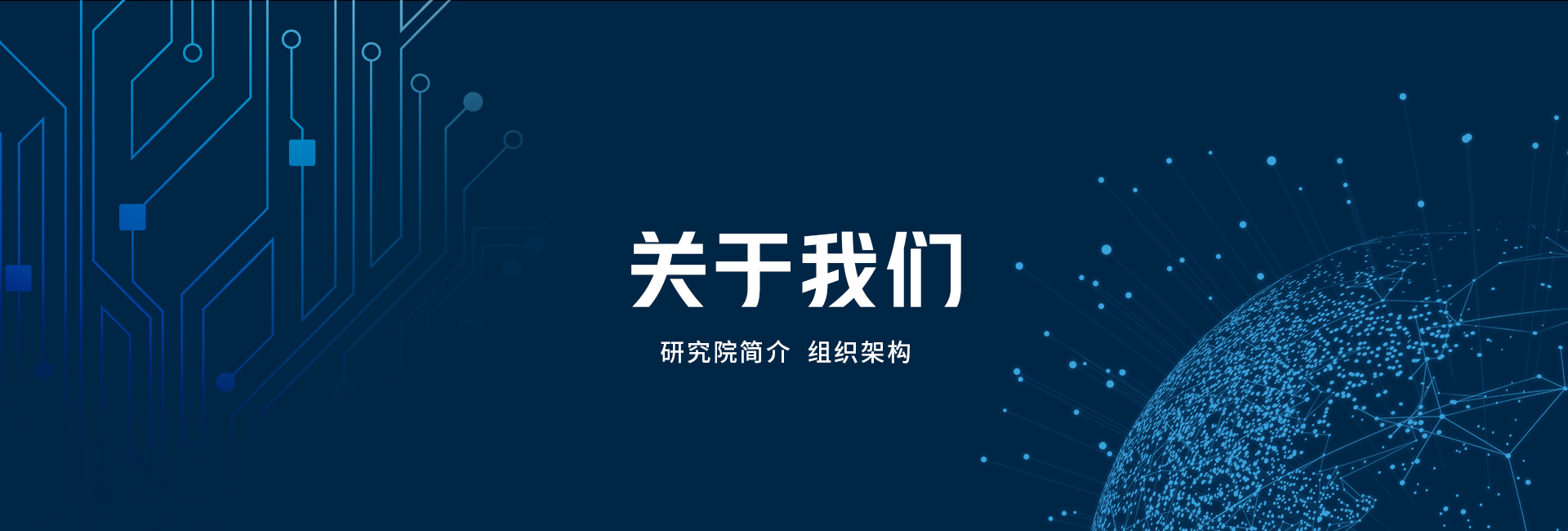 关于我们

研究院简介　组织架构